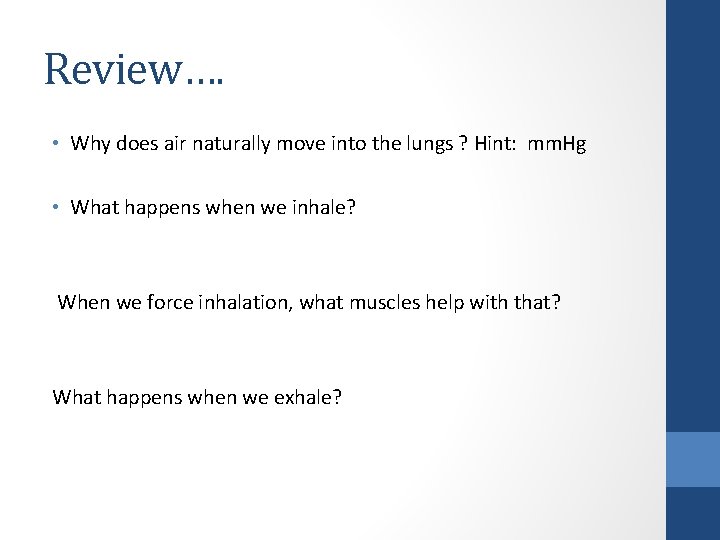 Review….

• Why does air naturally move into the lungs ? Hint: mmHg

• What happens when we inhale?

When we force inhalation, what muscles help with that?

What happens when we exhale?